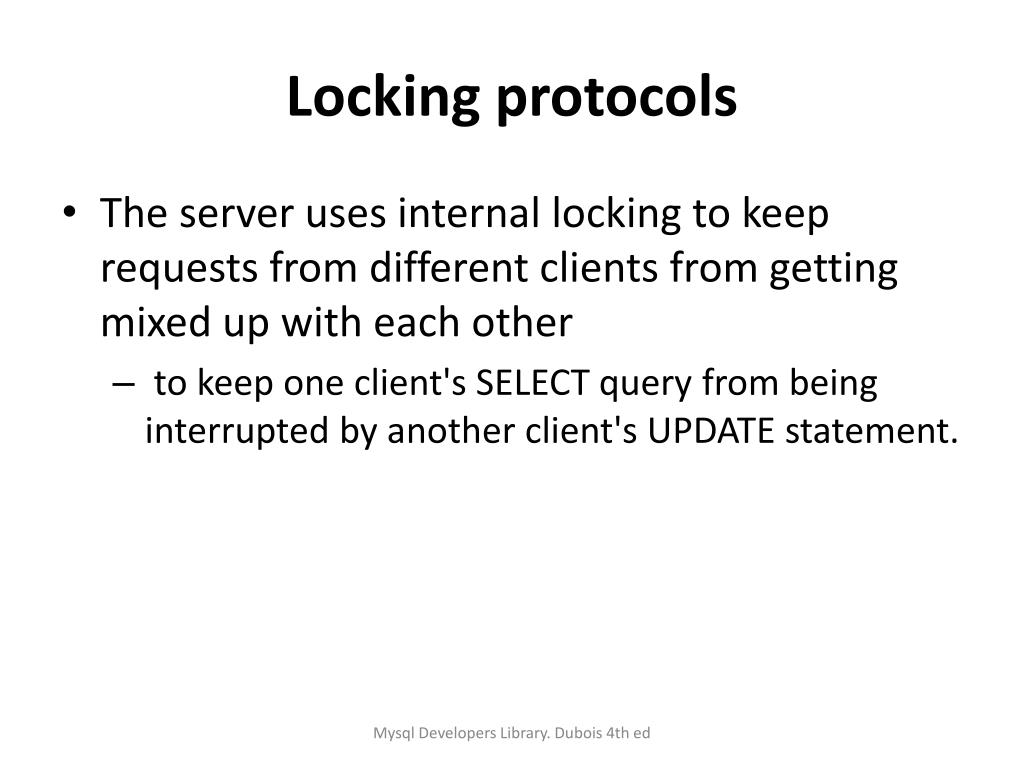 Locking protocols

• The server uses internal locking to keep requests from different clients from getting mixed up with each other

– to keep one client's SELECT query from being interrupted by another client's UPDATE statement.

Mysql Developers Library. Dubois 4th ed